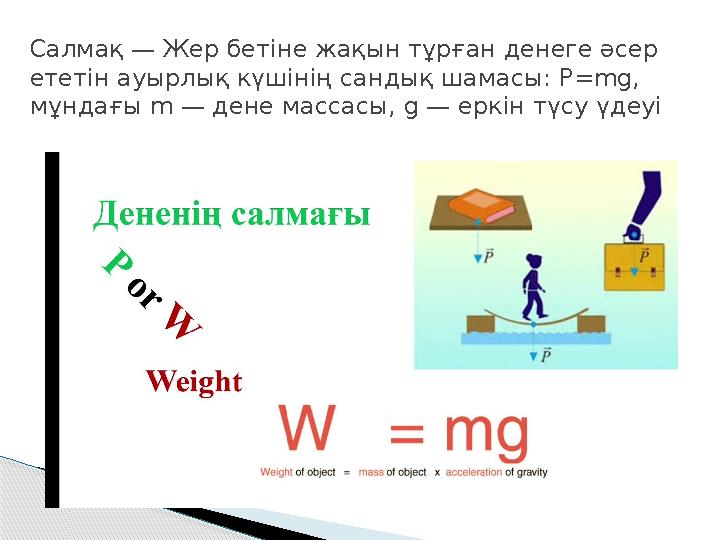 Салмақ — Жер бетіне жақын тұрған денеге әсер ететін ауырлық күшінің сандық шамасы: P=mg, мұндағы m — дене массасы, g — еркін түсу үдеуі

Дененің салмағы

P or W

Weight

$\vec{P}$

$\vec{P}$

$\vec{P}$

W = mg

Weight of object = mass of object x acceleration of gravity